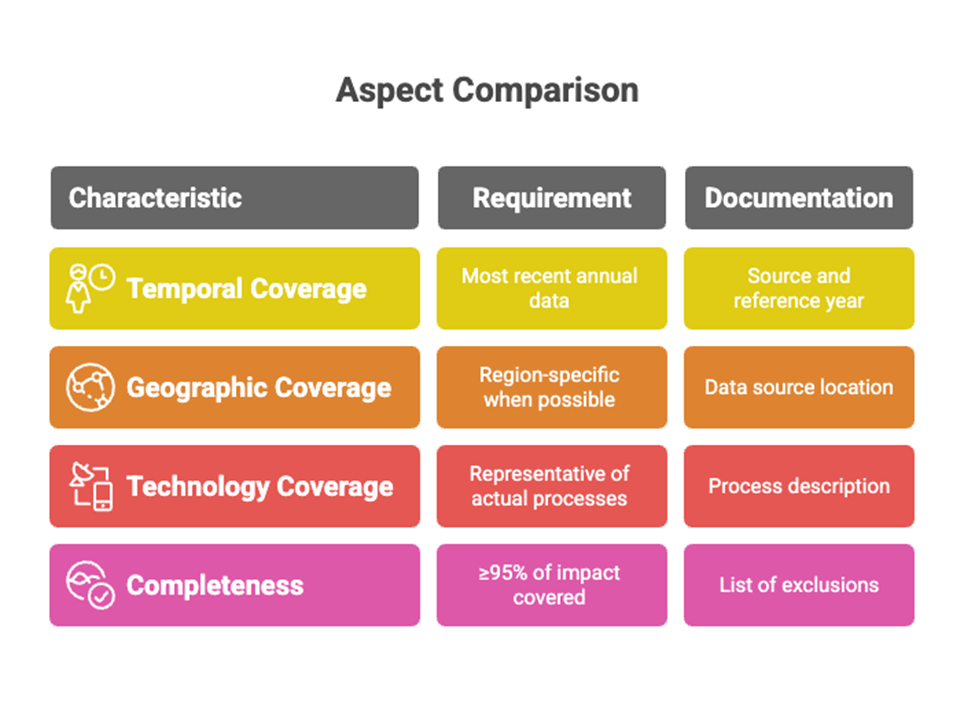 Aspect Comparison

| Characteristic | Requirement | Documentation |
|---|---|---|
| Temporal Coverage | Most recent annual data | Source and reference year |
| Geographic Coverage | Region-specific when possible | Data source location |
| Technology Coverage | Representative of actual processes | Process description |
| Completeness | ≥95% of impact covered | List of exclusions |